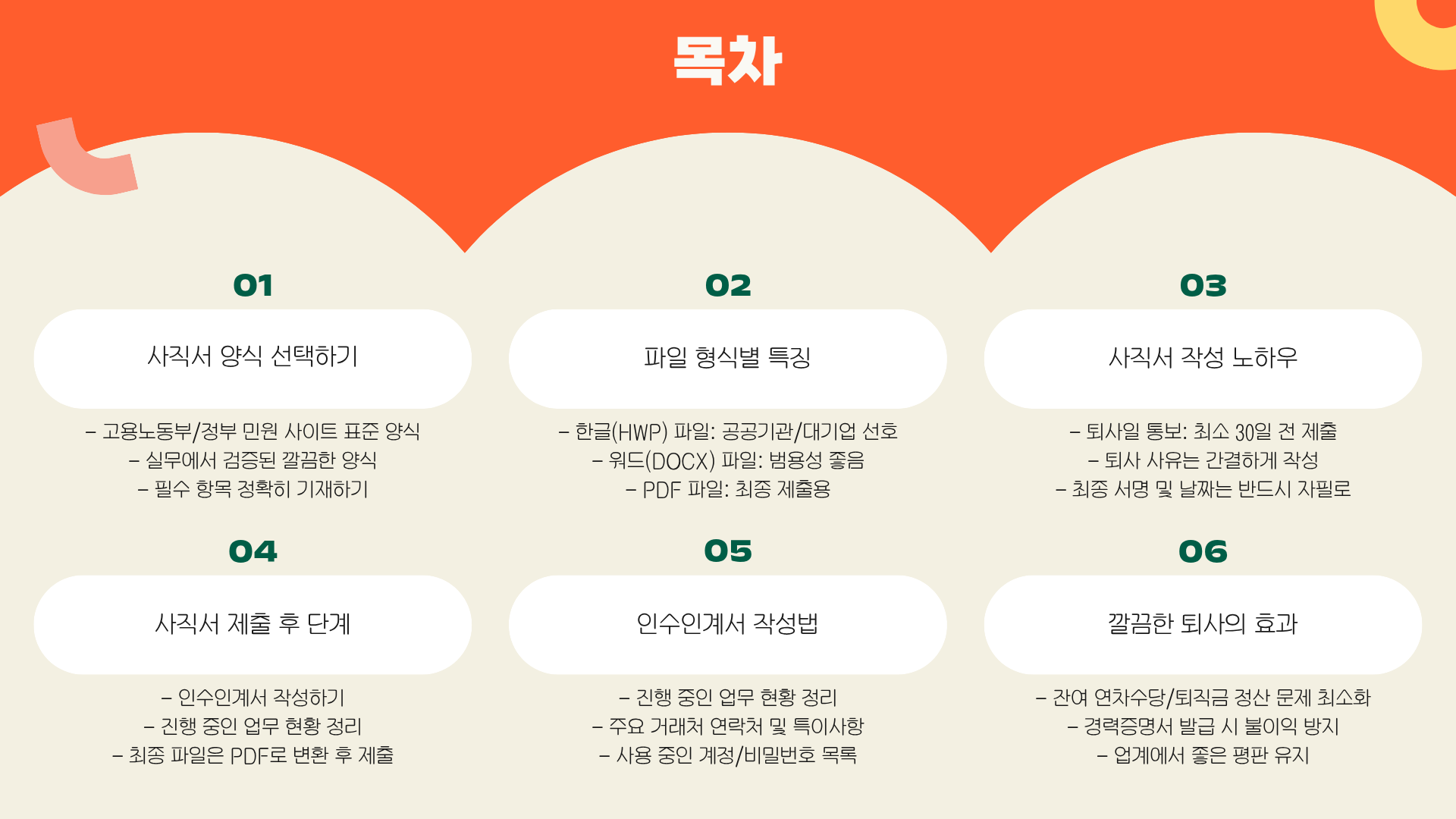 목차

01

사직서 양식 선택하기

– 고용노동부/정부 민원 사이트 표준 양식
– 실무에서 검증된 깔끔한 양식
– 필수 항목 정확히 기재하기

02

파일 형식별 특징

– 한글(HWP) 파일: 공공기관/대기업 선호
– 워드(DOCX) 파일: 범용성 좋음
– PDF 파일: 최종 제출용

03

사직서 작성 노하우

– 퇴사일 통보: 최소 30일 전 제출
– 퇴사 사유는 간결하게 작성
– 최종 서명 및 날짜는 반드시 자필로

04

사직서 제출 후 단계

– 인수인계서 작성하기
– 진행 중인 업무 현황 정리
– 최종 파일은 PDF로 변환 후 제출

05

인수인계서 작성법

– 진행 중인 업무 현황 정리
– 주요 거래처 연락처 및 특이사항
– 사용 중인 계정/비밀번호 목록

06

깔끔한 퇴사의 효과

– 잔여 연차수당/퇴직금 정산 문제 최소화
– 경력증명서 발급 시 불이익 방지
– 업계에서 좋은 평판 유지